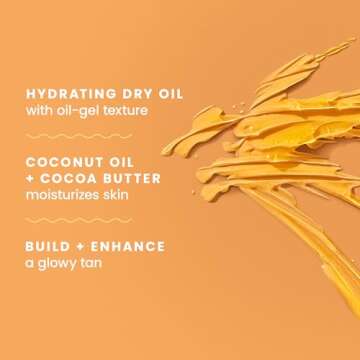 HYDRATING DRY OIL
with oil-gel texture

COCONUT OIL
+ COCOA BUTTER
moisturizes skin

BUILD + ENHANCE
a glowy tan